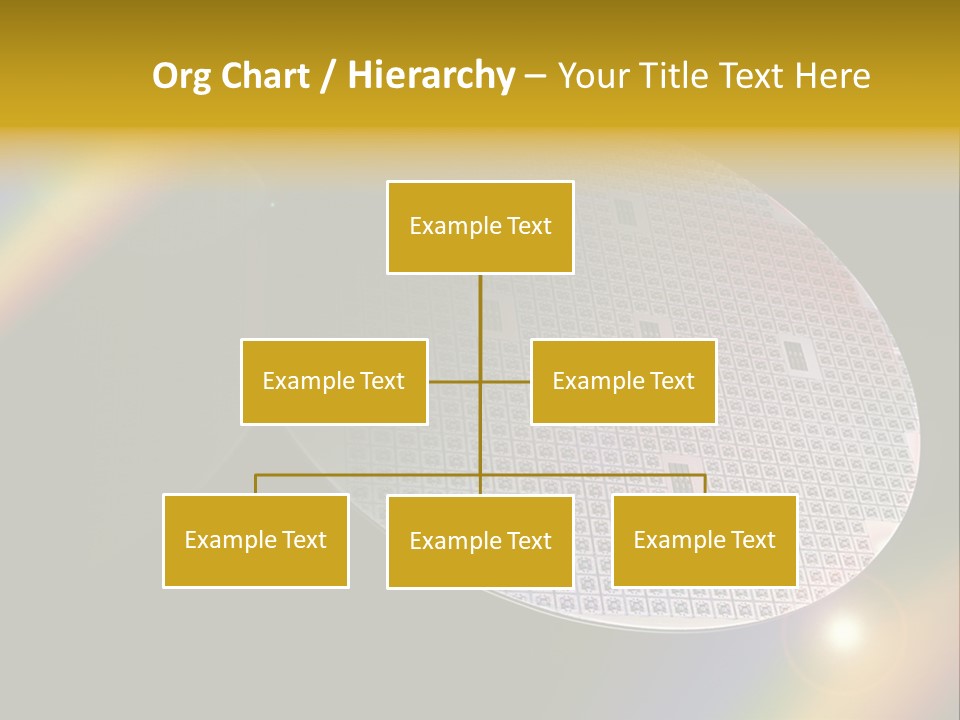 Org Chart / Hierarchy – Your Title Text Here

Example Text

Example Text

Example Text

Example Text

Example Text

Example Text